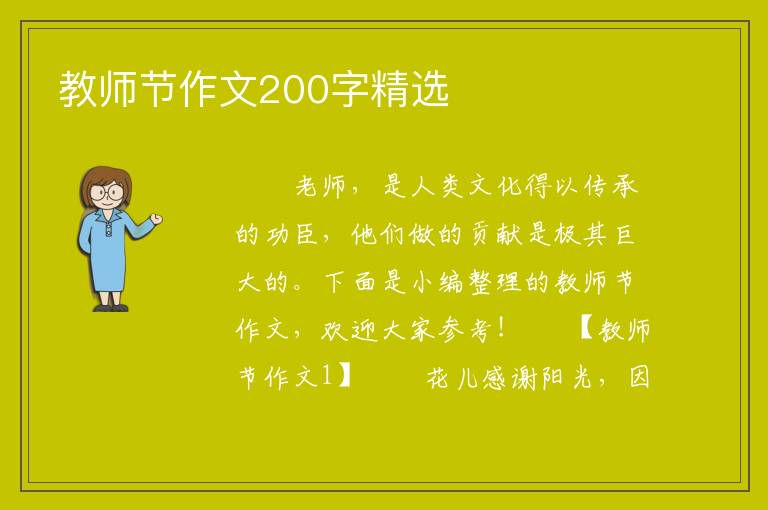 教师节作文200字精选

老师，是人类文化得以传承的功臣，他们做的贡献是极其巨大的。下面是小编整理的教师节作文，欢迎大家参考！　【教师节作文1】　花儿感谢阳光，因